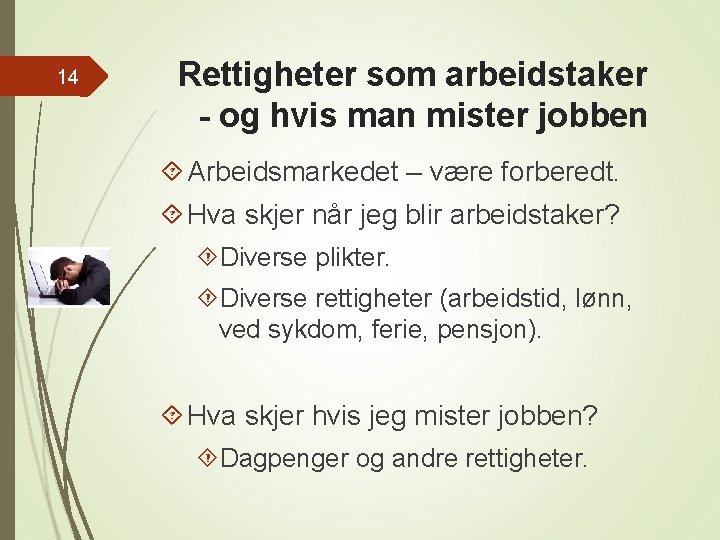 14

Rettigheter som arbeidstaker - og hvis man mister jobben

Arbeidsmarkedet – være forberedt.

Hva skjer når jeg blir arbeidstaker?

Diverse plikter.

Diverse rettigheter (arbeidstid, lønn, ved sykdom, ferie, pensjon).

Hva skjer hvis jeg mister jobben?

Dagpenger og andre rettigheter.